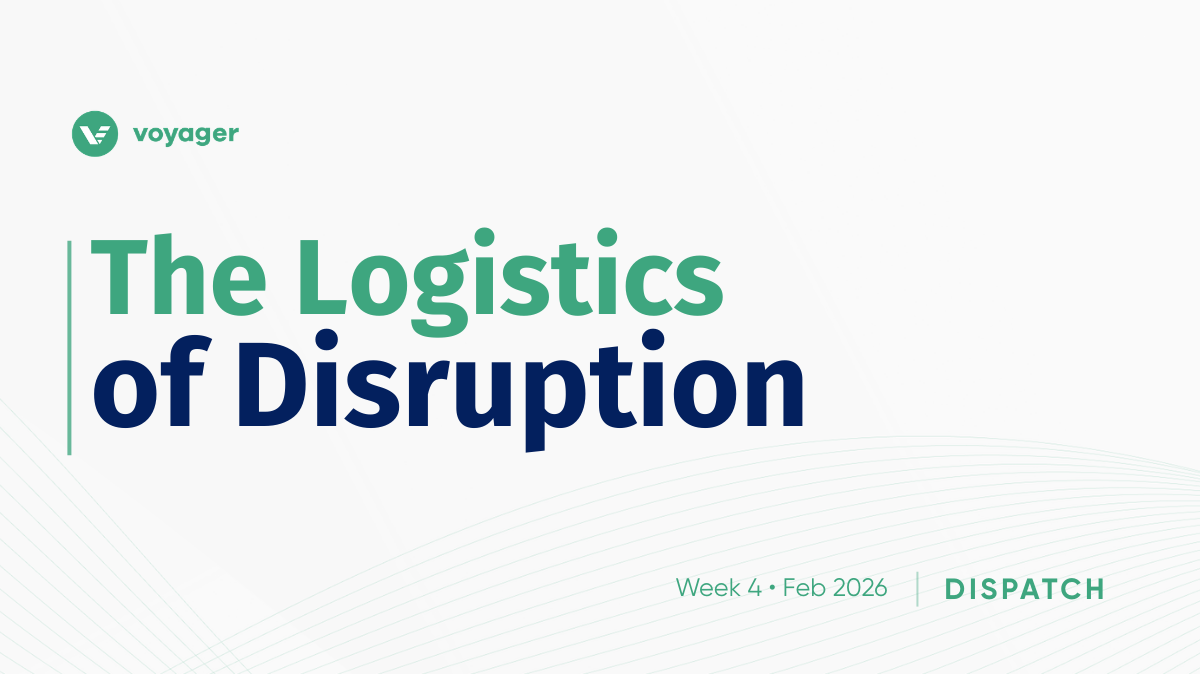 voyager

The Logistics of Disruption

Week 4 • Feb 2026 | DISPATCH